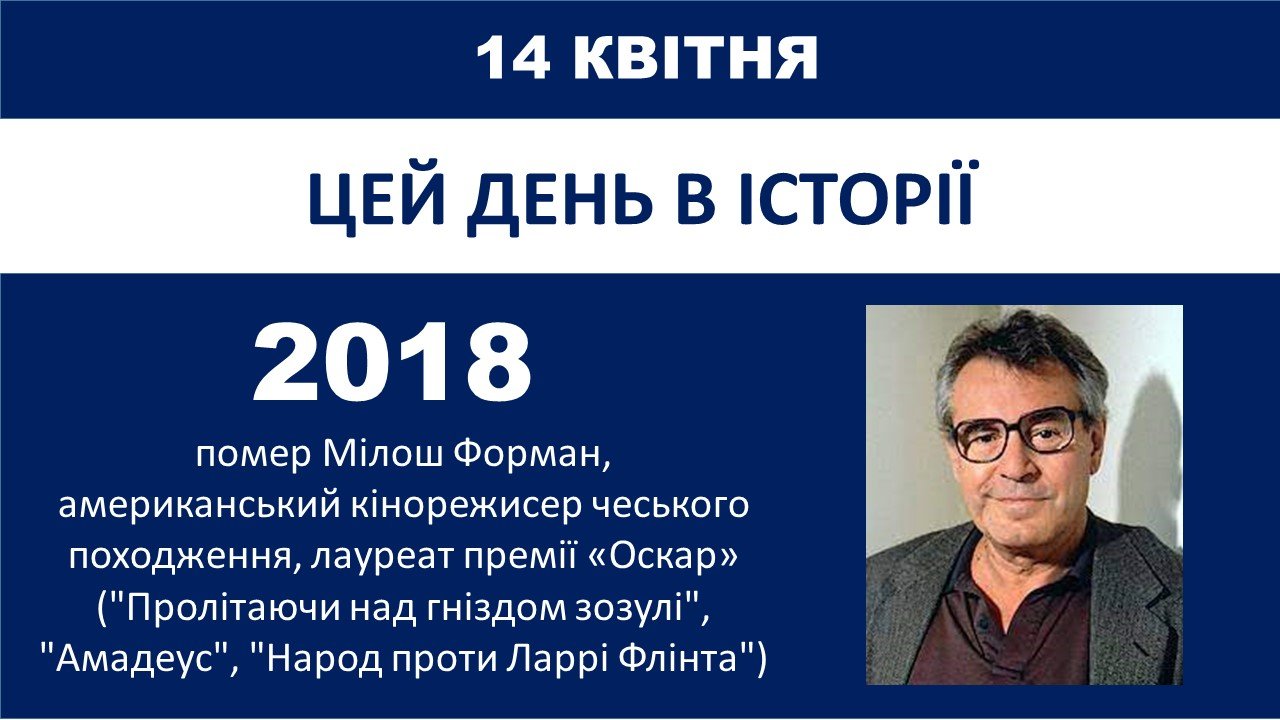 14 КВІТНЯ

ЦЕЙ ДЕНЬ В ІСТОРІЇ

2018

помер Мілош Форман, американський кінорежисер чеського походження, лауреат премії «Оскар» ("Пролітаючи над гніздом зозулі", "Амадеус", "Народ проти Ларрі Флінта")